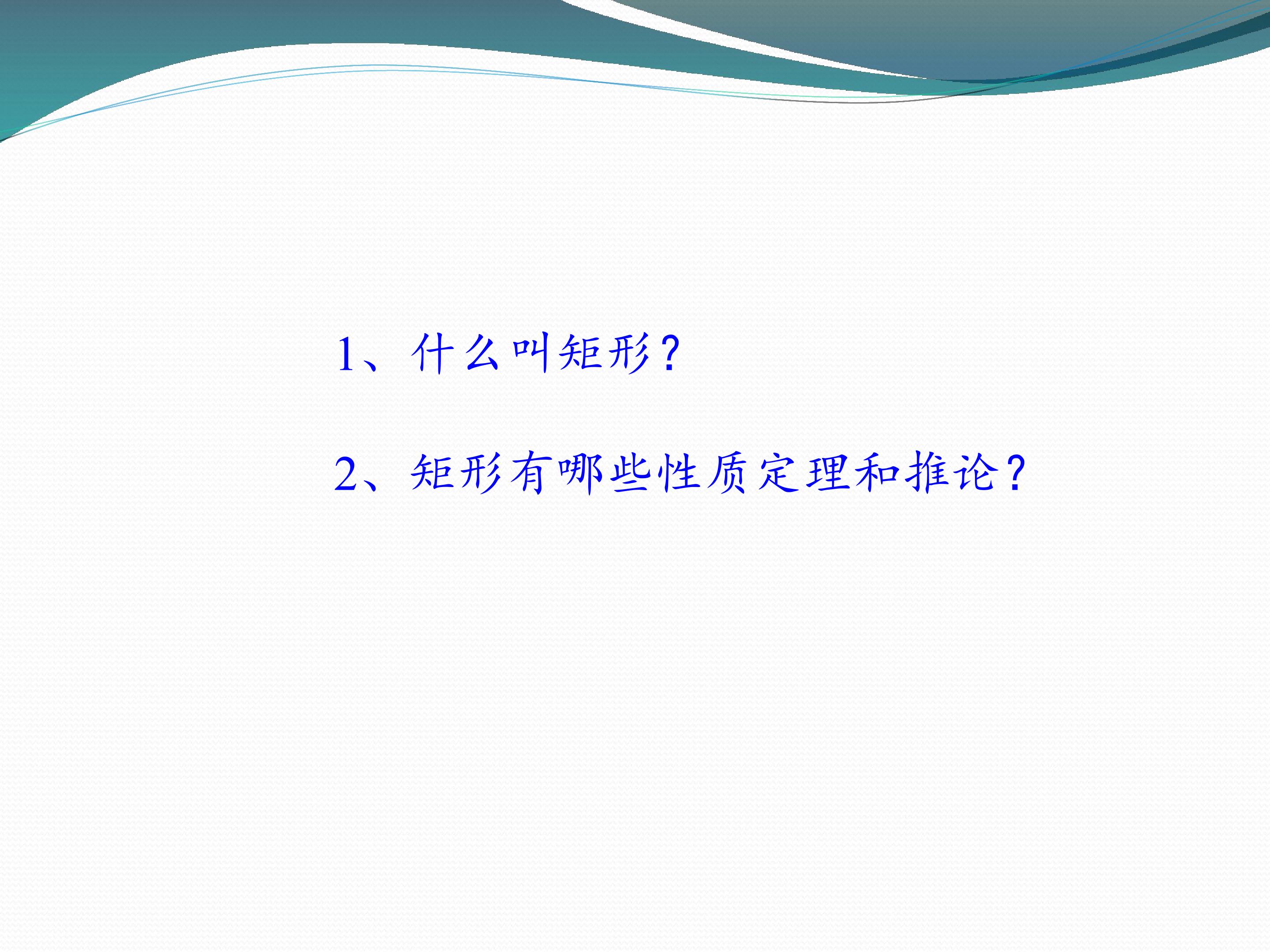 1、什么叫矩形？

2、矩形有哪些性质定理和推论？